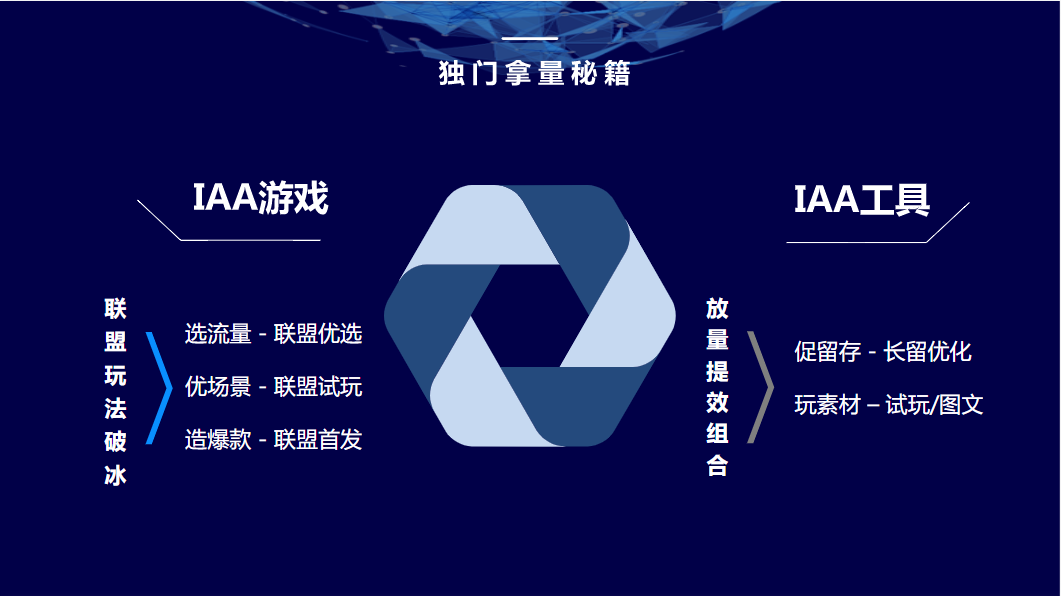 独门拿量秘籍

IAA游戏

联盟玩法破冰

选流量 - 联盟优选

优场景 - 联盟试玩

造爆款 - 联盟首发

IAA工具

放量提效组合

促留存 - 长留优化

玩素材 – 试玩/图文